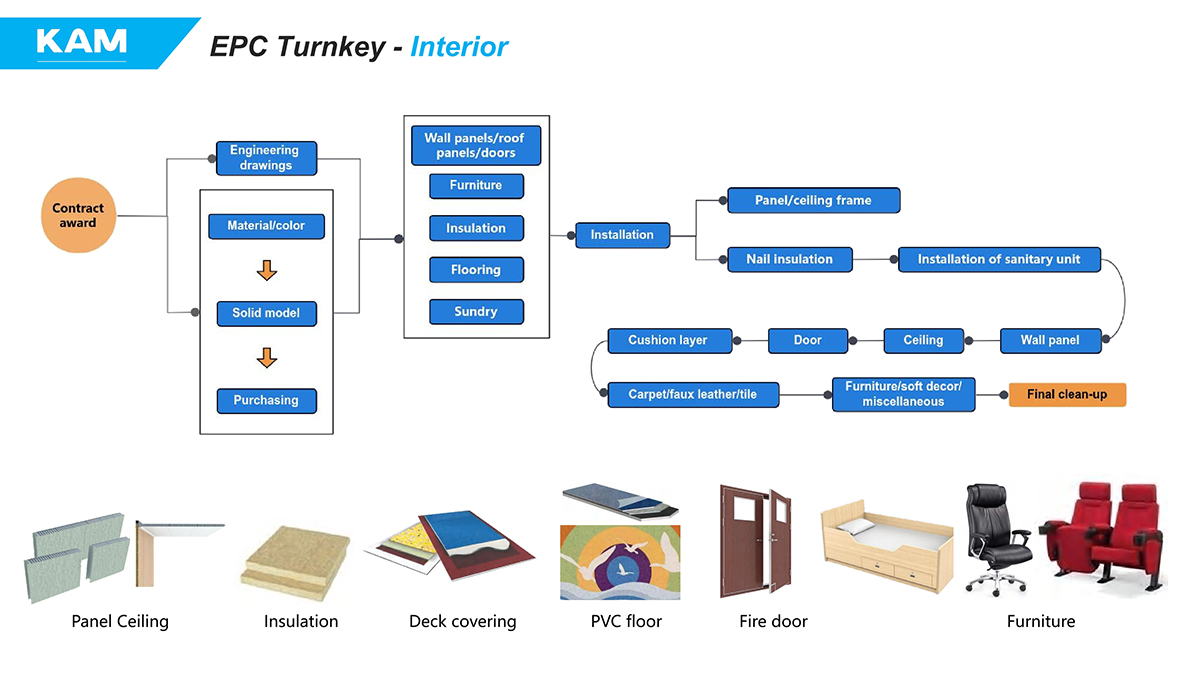 KAM

EPC Turnkey - Interior

Contract award

Engineering drawings

Material/color

Solid model

Purchasing

Wall panels/roof panels/doors

Furniture

Insulation

Flooring

Sundry

Installation

Panel/ceiling frame

Nail insulation

Installation of sanitary unit

Wall panel

Ceiling

Door

Cushion layer

Carpet/faux leather/tile

Furniture/soft decor/ miscellaneous

Final clean-up

Panel Ceiling

Insulation

Deck covering

PVC floor

Fire door

Furniture